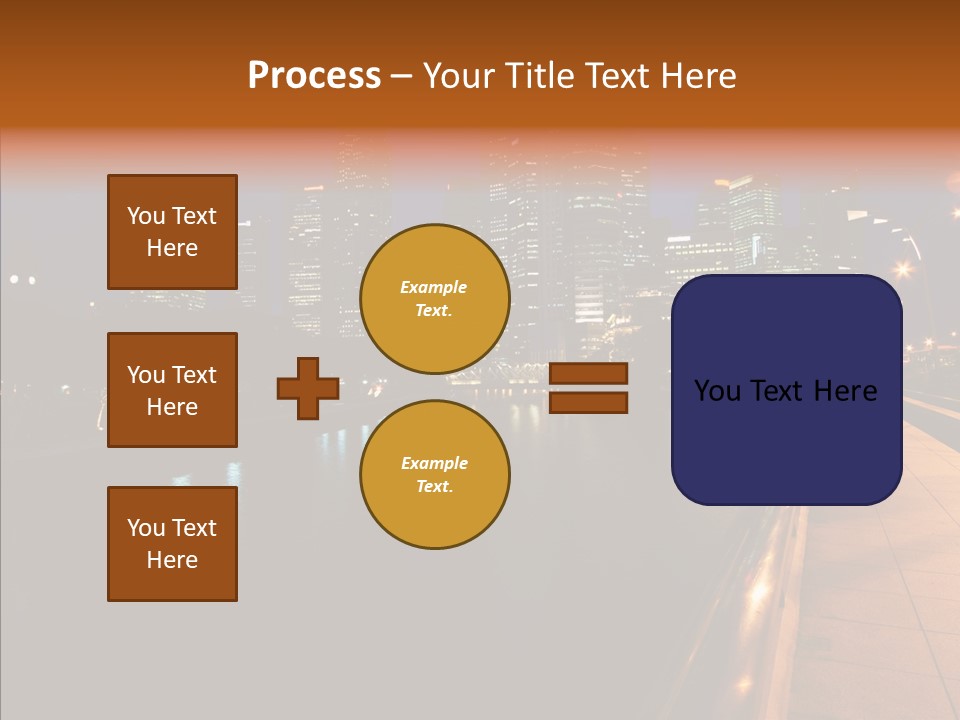 Process – Your Title Text Here

You Text Here

You Text Here

You Text Here

Example Text.

Example Text.

You Text Here